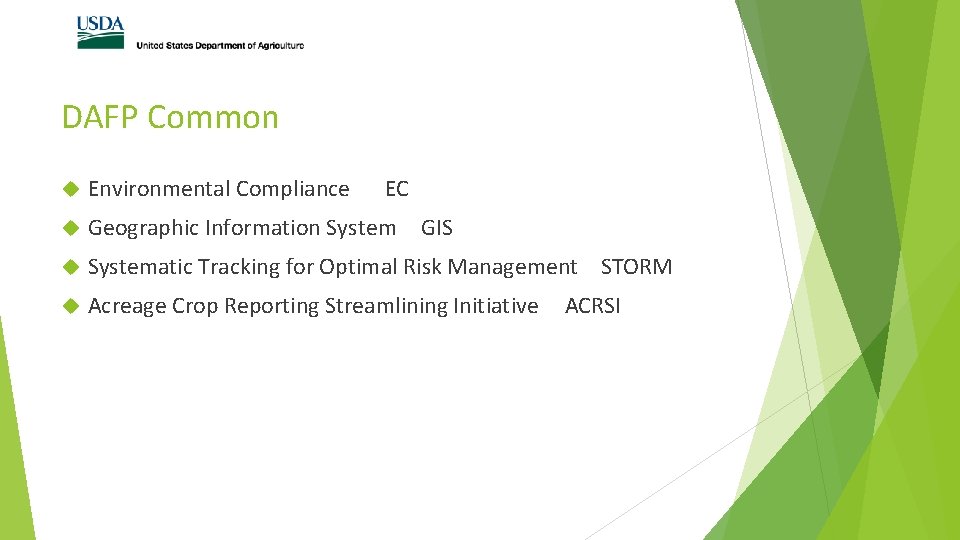 USDA
United States Department of Agriculture

DAFP Common

Environmental Compliance EC

Geographic Information System GIS

Systematic Tracking for Optimal Risk Management STORM

Acreage Crop Reporting Streamlining Initiative ACRSI